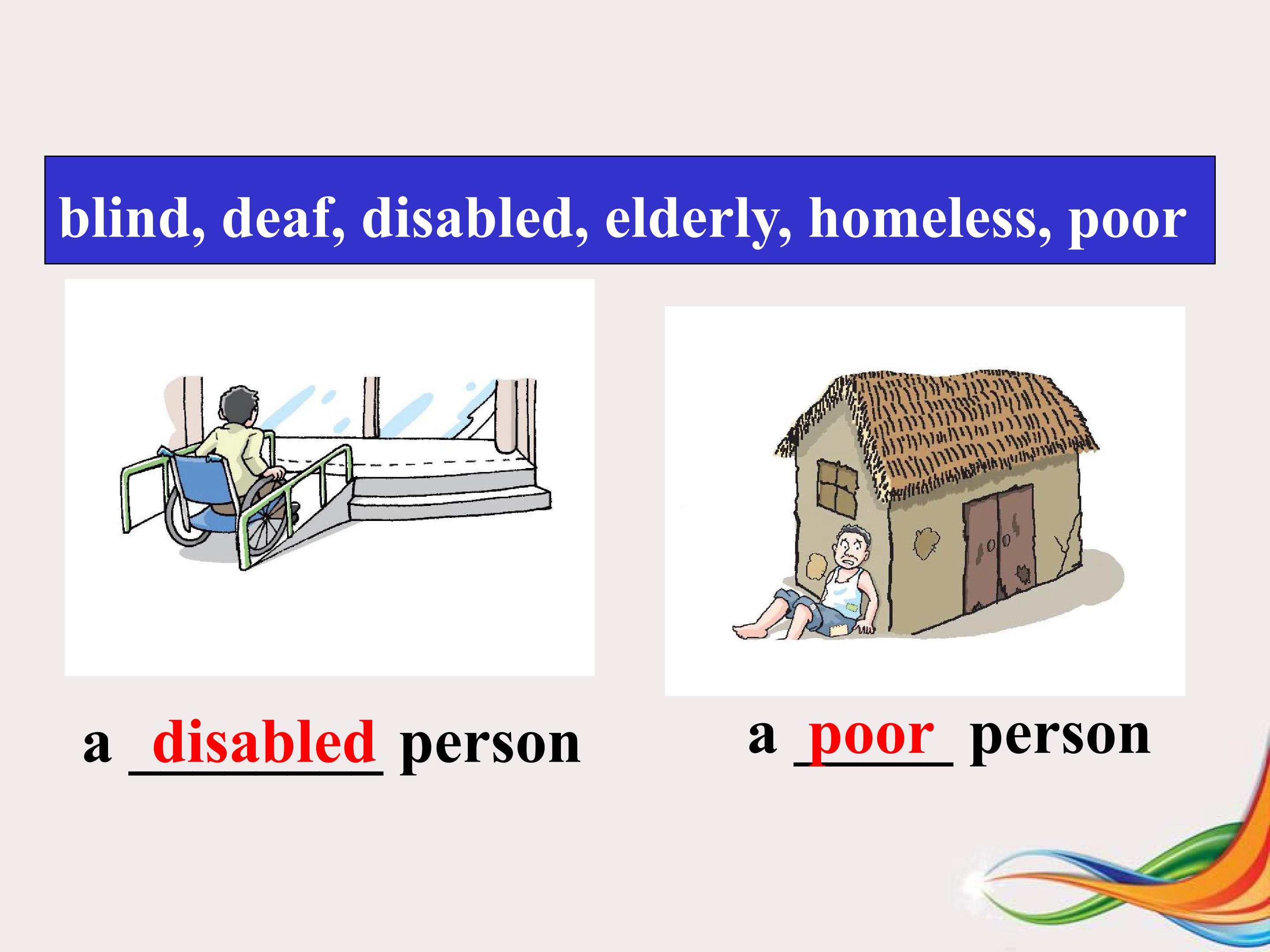 blind, deaf, disabled, elderly, homeless, poor

a disabled person

a poor person